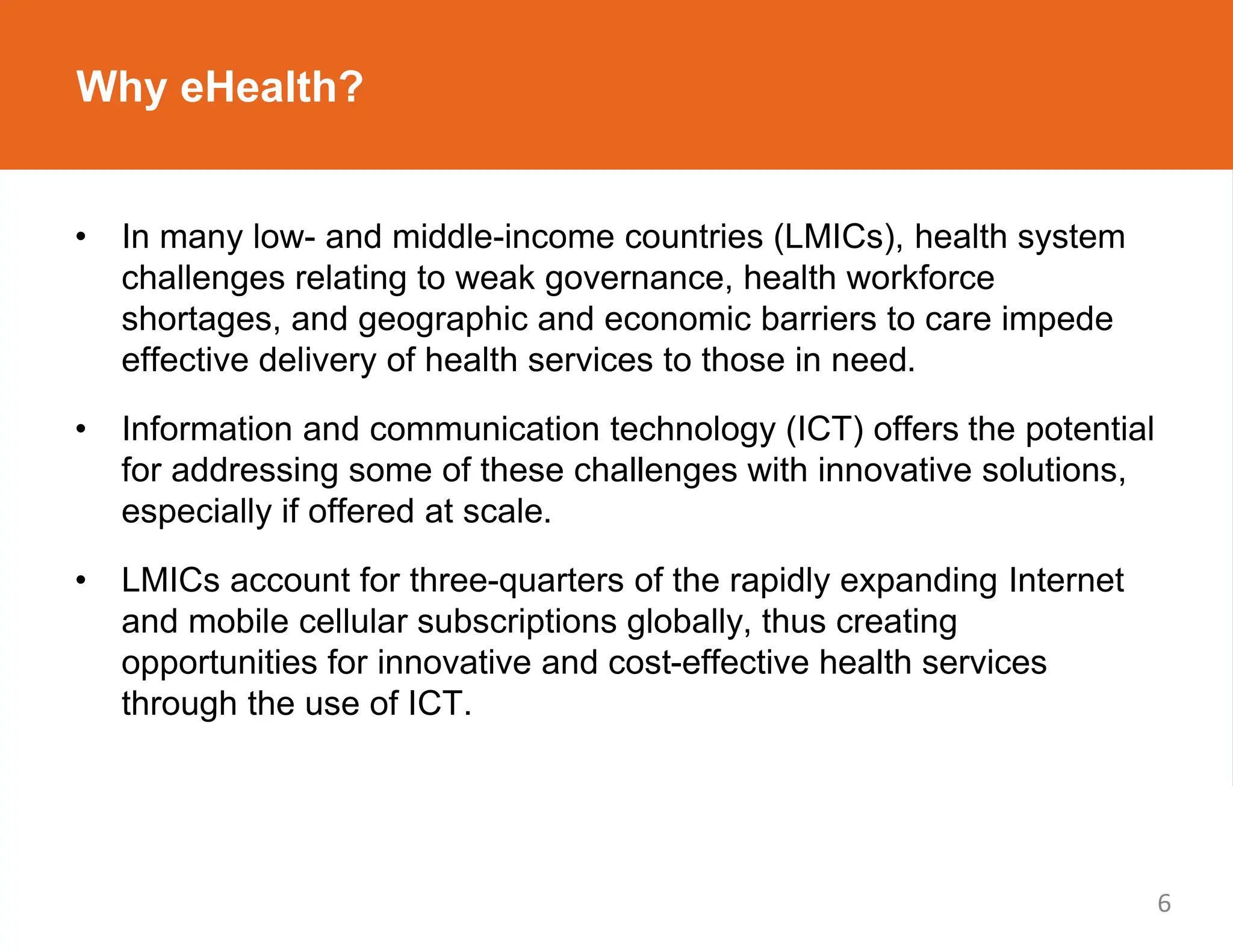 Why eHealth?

• In many low- and middle-income countries (LMICs), health system challenges relating to weak governance, health workforce shortages, and geographic and economic barriers to care impede effective delivery of health services to those in need.

• Information and communication technology (ICT) offers the potential for addressing some of these challenges with innovative solutions, especially if offered at scale.

• LMICs account for three-quarters of the rapidly expanding Internet and mobile cellular subscriptions globally, thus creating opportunities for innovative and cost-effective health services through the use of ICT.

6